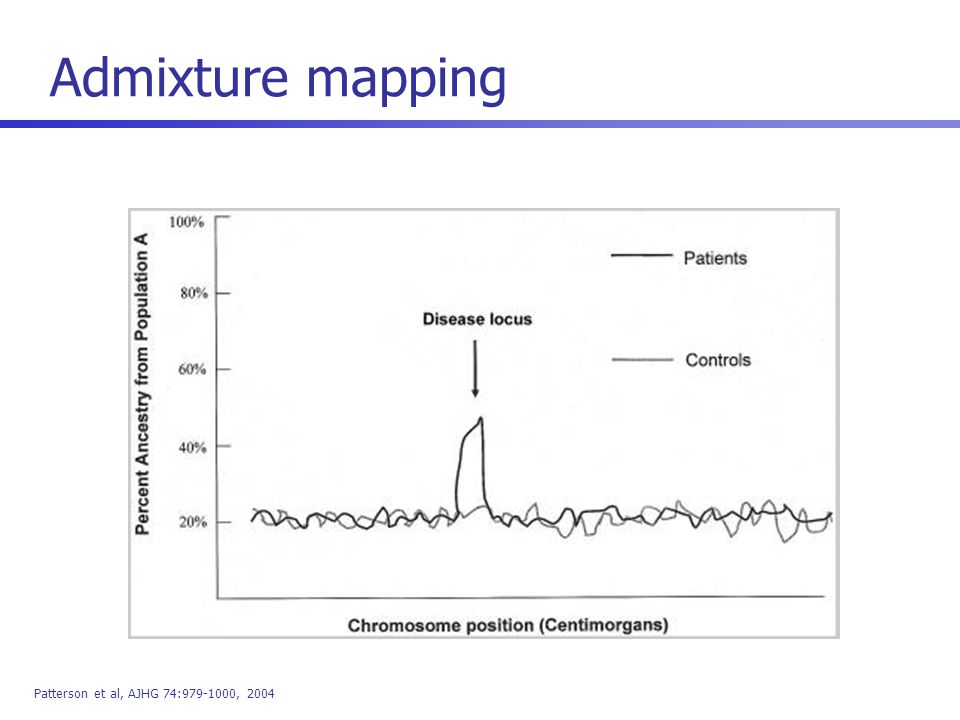 Admixture mapping

Percent Ancestry from Population A

100%

80%

60%

40%

20%

Patients

Controls

Disease locus

Chromosome position (Centimorgans)

Patterson et al, AJHG 74:979-1000, 2004